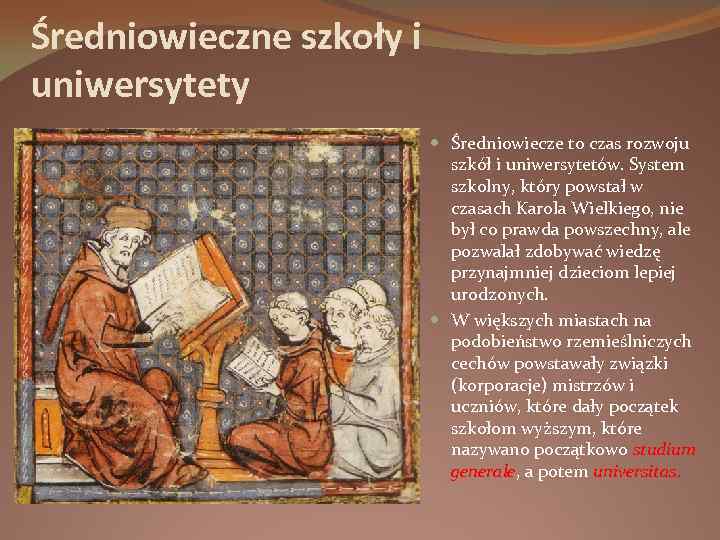 Średniowieczne szkoły i uniwersytety

Średniowiecze to czas rozwoju szkół i uniwersytetów. System szkolny, który powstał w czasach Karola Wielkiego, nie był co prawda powszechny, ale pozwalał zdobywać wiedzę przynajmniej dzieciom lepiej urodzonych.

W większych miastach na podobieństwo rzemieślniczych cechów powstawały związki (korporacje) mistrzów i uczniów, które dały początek szkołom wyższym, które nazywano początkowo studium generale, a potem universitas.